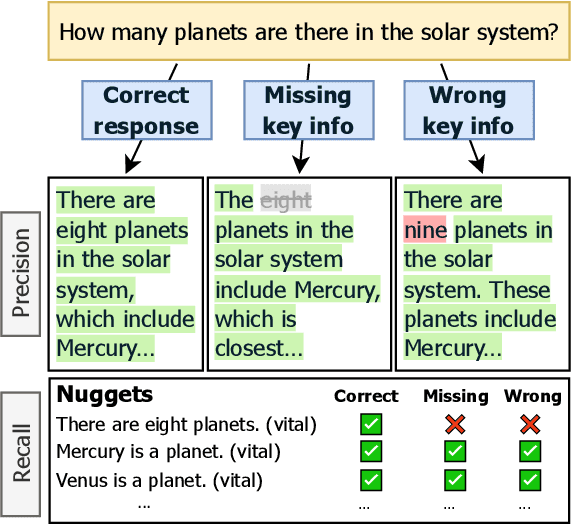 How many planets are there in the solar system?

Correct response

Missing key info

Wrong key info

Precision

There are eight planets in the solar system, which include Mercury...

The ~~eight~~ planets in the solar system include Mercury, which is closest...

There are nine planets in the solar system. These planets include Mercury...

Recall

| Nuggets | Correct | Missing | Wrong |
|---|---|---|---|
| There are eight planets. (vital) | ✓ | ✗ | ✗ |
| Mercury is a planet. (vital) | ✓ | ✓ | ✓ |
| Venus is a planet. (vital) | ✓ | ✓ | ✓ |
| ... | ... | ... | ... |